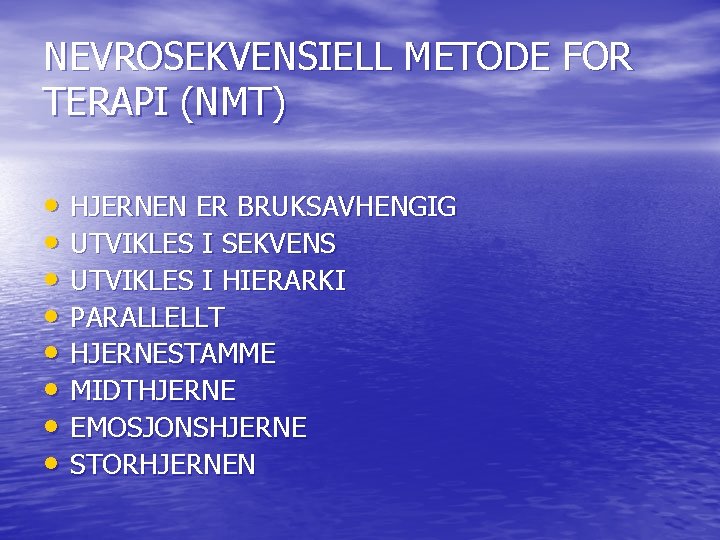 NEVROSEKVENSIELL METODE FOR TERAPI (NMT)

• HJERNEN ER BRUKSAVHENGIG
• UTVIKLES I SEKVENS
• UTVIKLES I HIERARKI
• PARALLELLT
• HJERNESTAMME
• MIDTHJERNE
• EMOSJONSHJERNE
• STORHJERNEN